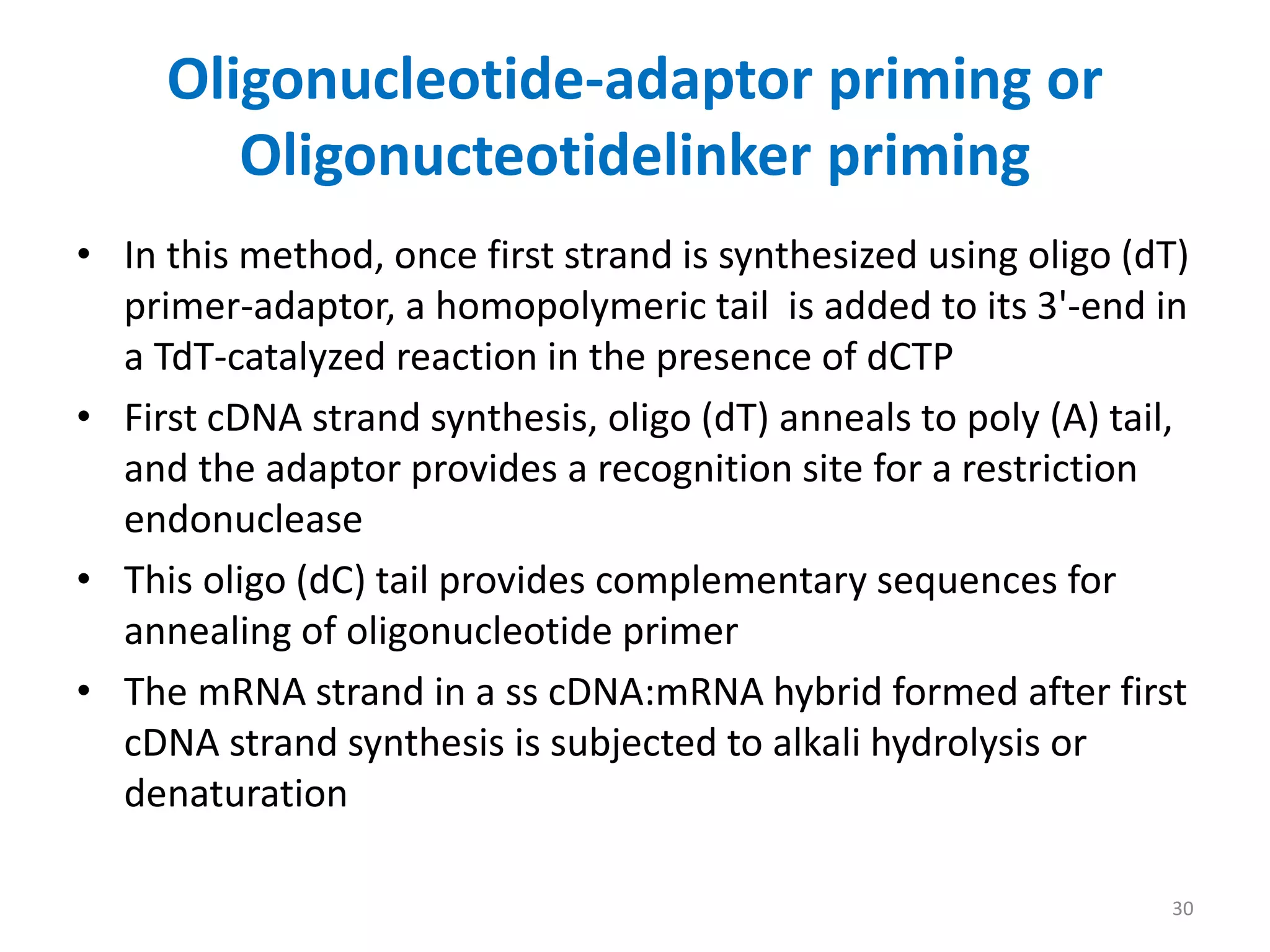 Oligonucleotide-adaptor priming or Oligonucteotidelinker priming

• In this method, once first strand is synthesized using oligo (dT) primer-adaptor, a homopolymeric tail  is added to its 3'-end in a TdT-catalyzed reaction in the presence of dCTP

• First cDNA strand synthesis, oligo (dT) anneals to poly (A) tail, and the adaptor provides a recognition site for a restriction endonuclease

• This oligo (dC) tail provides complementary sequences for annealing of oligonucleotide primer

• The mRNA strand in a ss cDNA:mRNA hybrid formed after first cDNA strand synthesis is subjected to alkali hydrolysis or denaturation

30